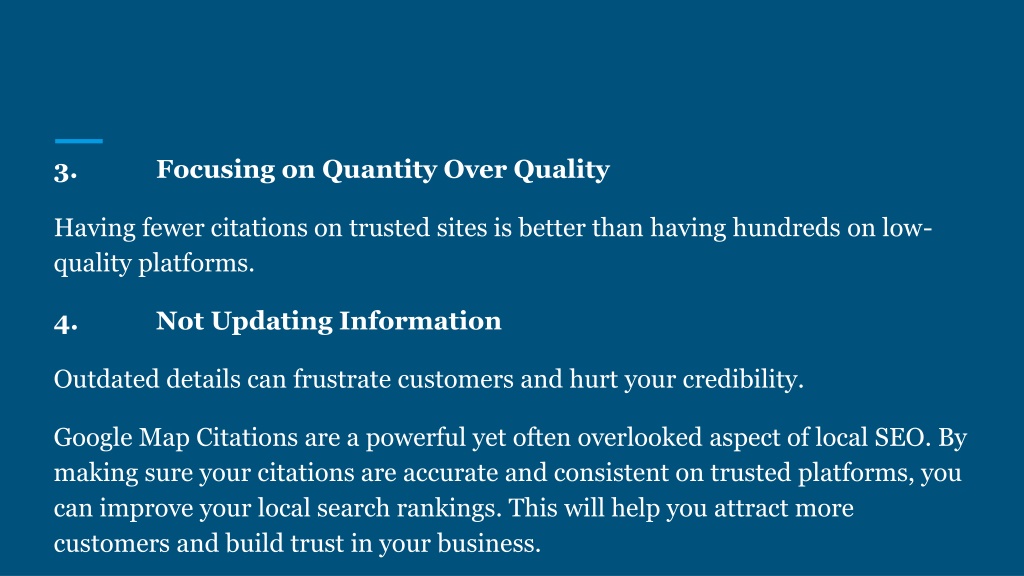 3. Focusing on Quantity Over Quality

Having fewer citations on trusted sites is better than having hundreds on low-quality platforms.

4. Not Updating Information

Outdated details can frustrate customers and hurt your credibility.

Google Map Citations are a powerful yet often overlooked aspect of local SEO. By making sure your citations are accurate and consistent on trusted platforms, you can improve your local search rankings. This will help you attract more customers and build trust in your business.